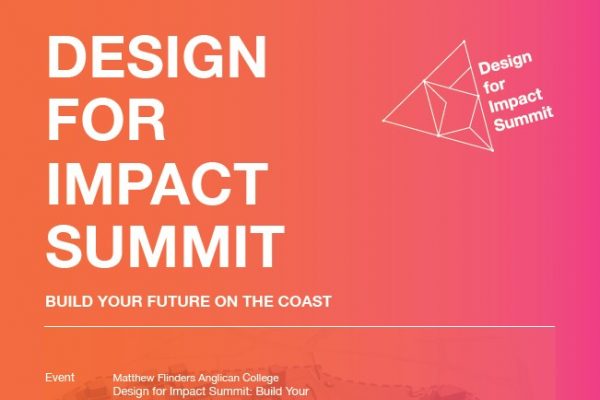 DESIGN FOR IMPACT SUMMIT

Design for Impact Summit

BUILD YOUR FUTURE ON THE COAST

Event

Matthew Flinders Anglican College Design for Impact Summit: Build Your